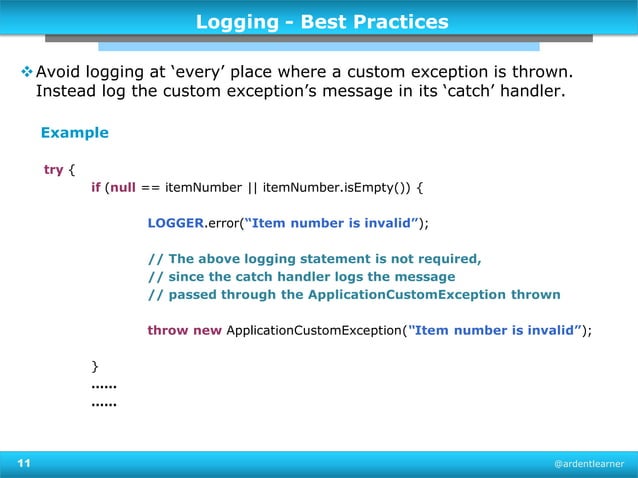 Logging - Best Practices

❖ Avoid logging at ‘every’ place where a custom exception is thrown. Instead log the custom exception’s message in its ‘catch’ handler.

Example

try {
if (null == itemNumber || itemNumber.isEmpty()) {

LOGGER.error(“Item number is invalid”);

// The above logging statement is not required,
// since the catch handler logs the message
// passed through the ApplicationCustomException thrown

throw new ApplicationCustomException(“Item number is invalid”);

}
……
……

11

@ardentlearner